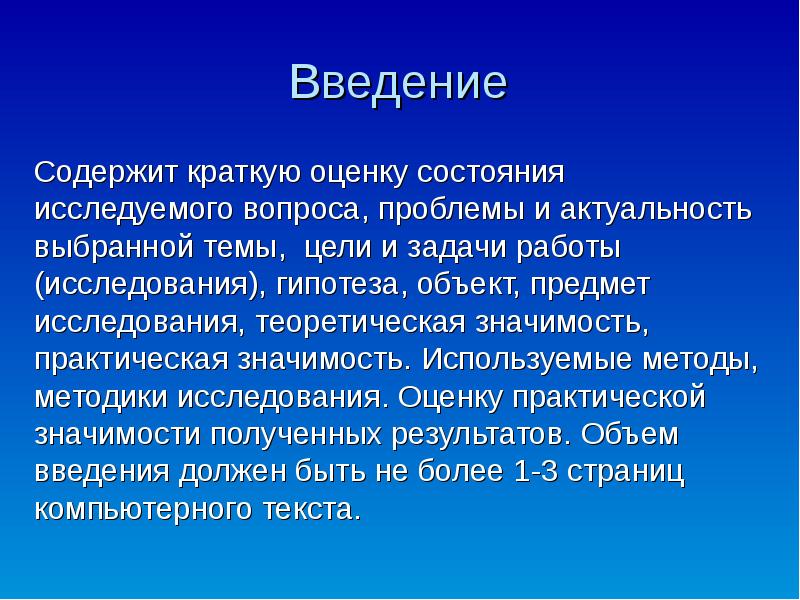 Введение

Содержит краткую оценку состояния исследуемого вопроса, проблемы и актуальность выбранной темы,  цели и задачи работы (исследования), гипотеза, объект, предмет исследования, теоретическая значимость, практическая значимость. Используемые методы, методики исследования. Оценку практической значимости полученных результатов. Объем введения должен быть не более 1-3 страниц компьютерного текста.